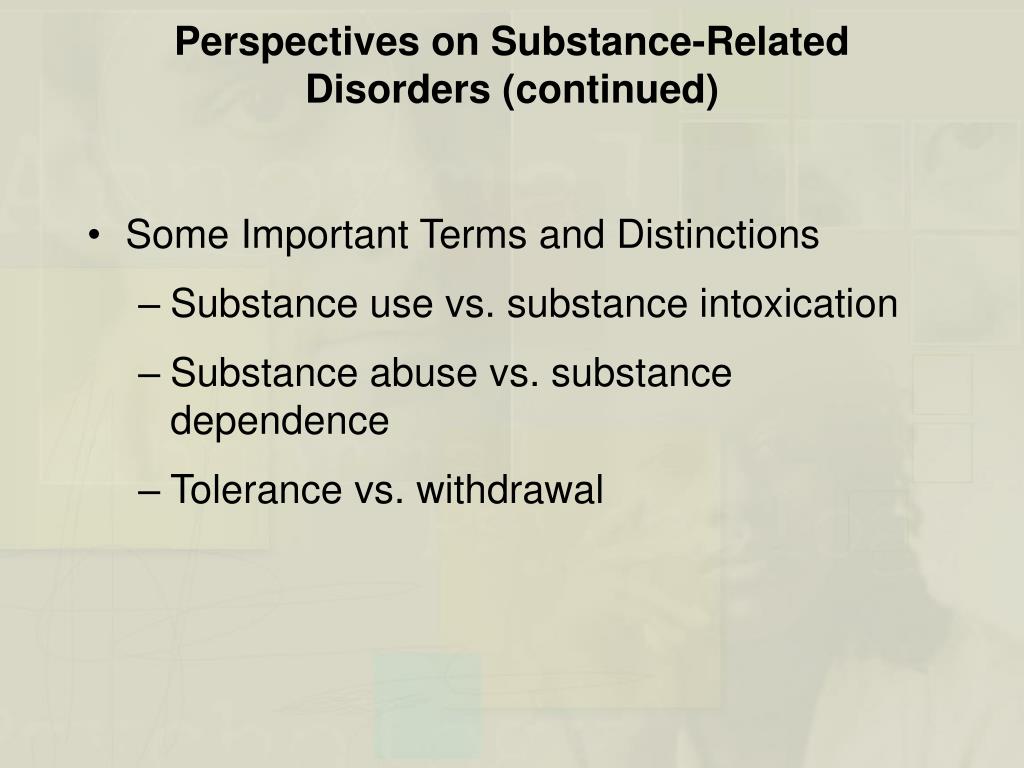 Perspectives on Substance-Related Disorders (continued)

• Some Important Terms and Distinctions
– Substance use vs. substance intoxication
– Substance abuse vs. substance dependence
– Tolerance vs. withdrawal